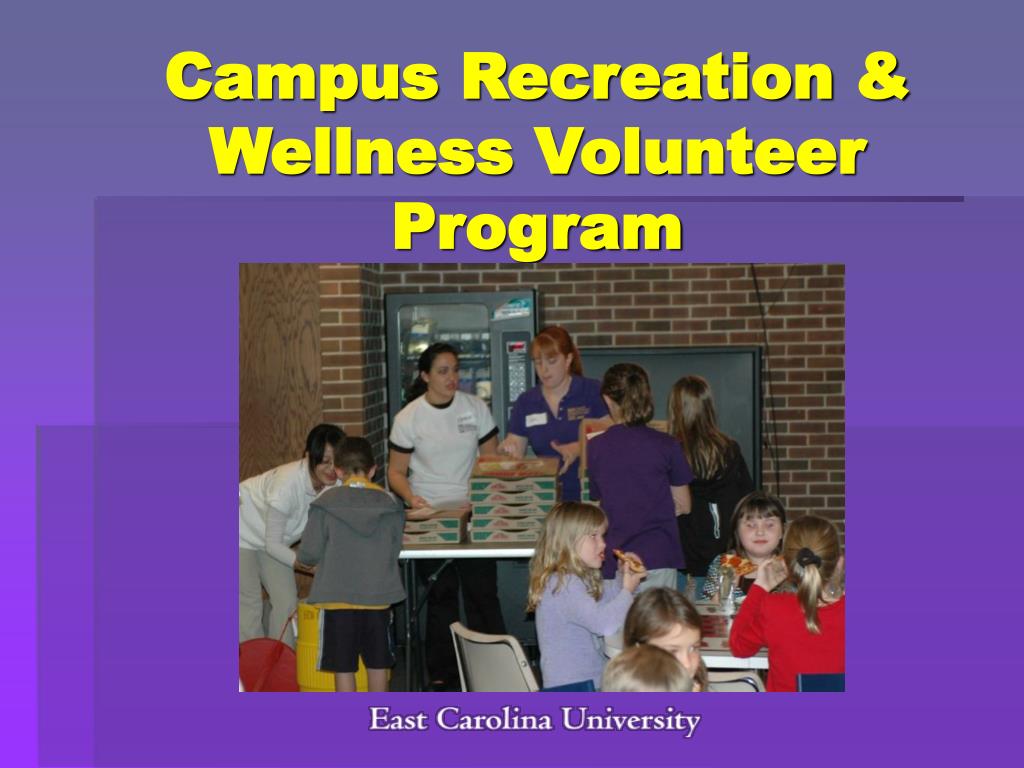 Campus Recreation & Wellness Volunteer Program

East Carolina University